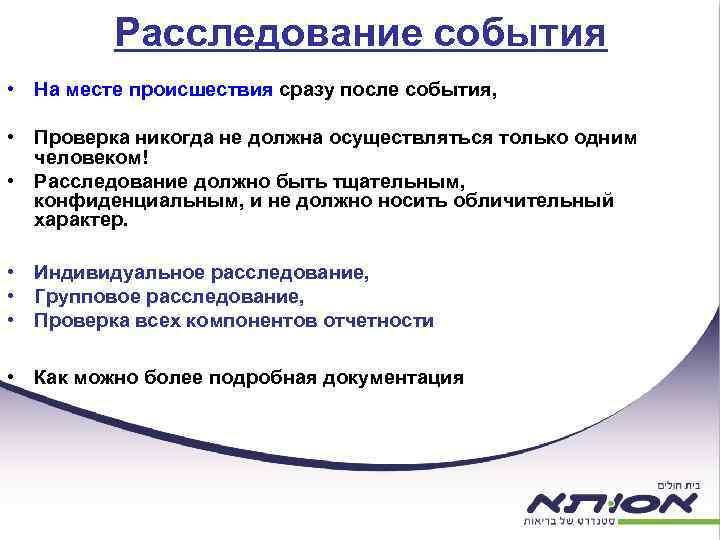 Расследование события

• На месте происшествия сразу после события,

• Проверка никогда не должна осуществляться только одним человеком!
• Расследование должно быть тщательным, конфиденциальным, и не должно носить обличительный характер.

• Индивидуальное расследование,
• Групповое расследование,
• Проверка всех компонентов отчетности

• Как можно более подробная документация

בית חולים
אסותא
סטנדרט של בריאות